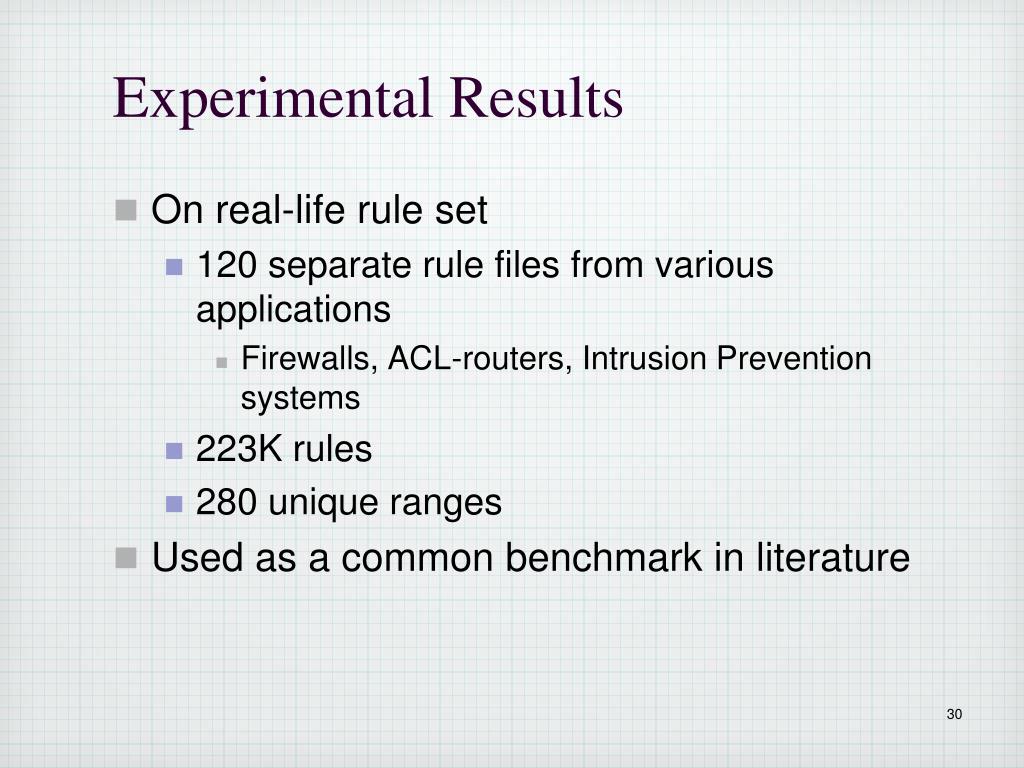 Experimental Results

On real-life rule set

120 separate rule files from various applications

Firewalls, ACL-routers, Intrusion Prevention systems

223K rules

280 unique ranges

Used as a common benchmark in literature

30